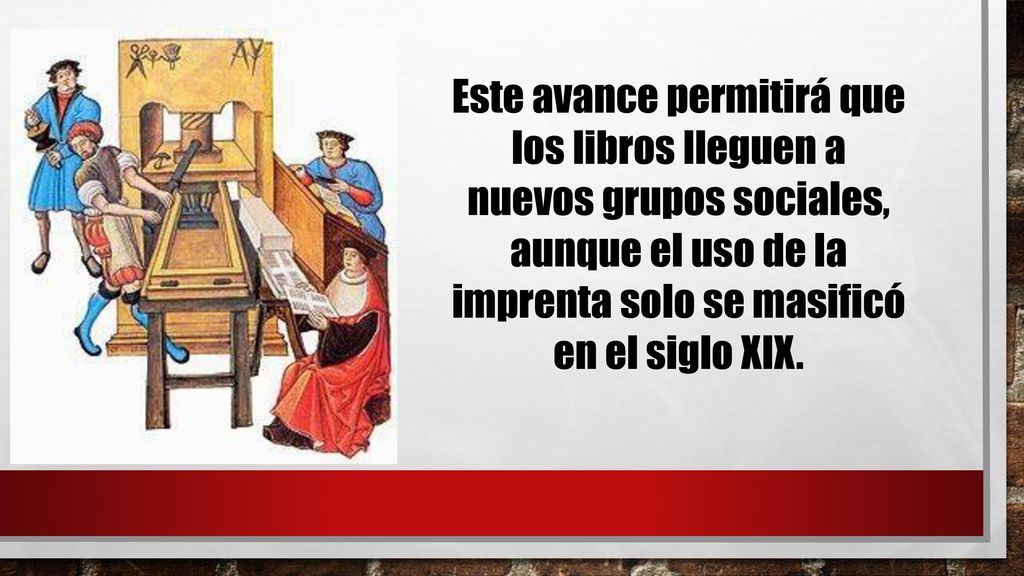 Este avance permitirá que los libros lleguen a nuevos grupos sociales, aunque el uso de la imprenta solo se masificó en el siglo XIX.